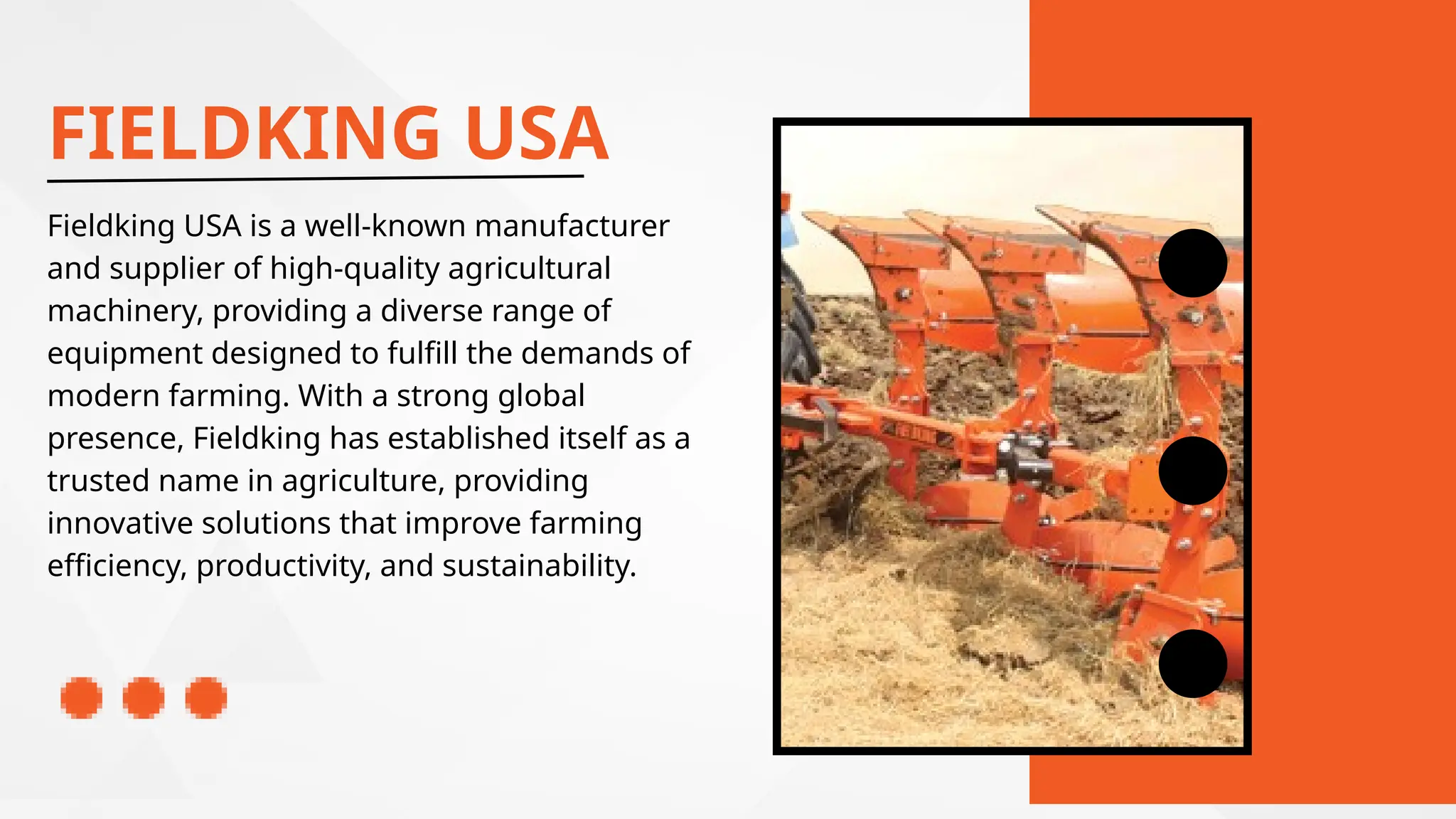 FIELDKING USA

Fieldking USA is a well-known manufacturer and supplier of high-quality agricultural machinery, providing a diverse range of equipment designed to fulfill the demands of modern farming. With a strong global presence, Fieldking has established itself as a trusted name in agriculture, providing innovative solutions that improve farming efficiency, productivity, and sustainability.